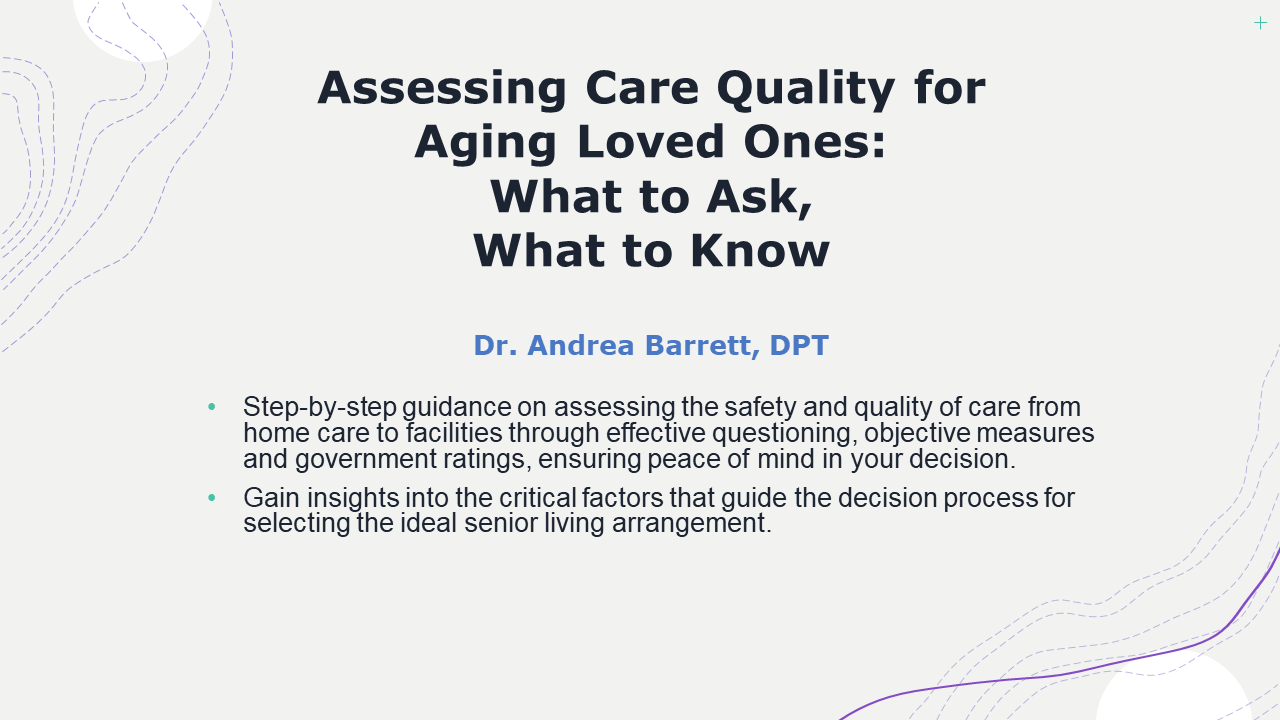 Assessing Care Quality for Aging Loved Ones: What to Ask, What to Know

Dr. Andrea Barrett, DPT

• Step-by-step guidance on assessing the safety and quality of care from home care to facilities through effective questioning, objective measures and government ratings, ensuring peace of mind in your decision.
• Gain insights into the critical factors that guide the decision process for selecting the ideal senior living arrangement.